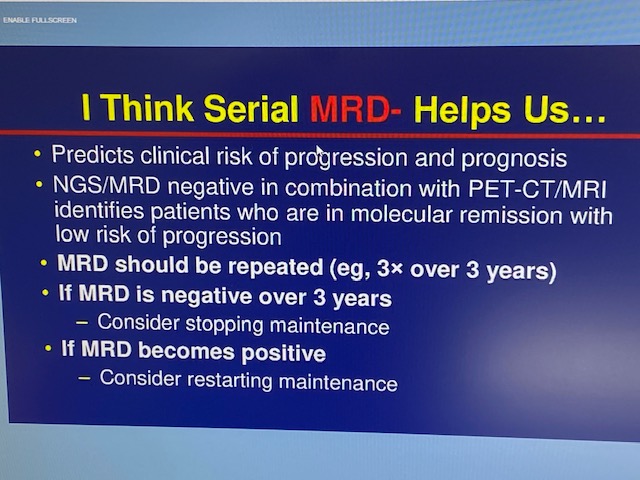 ENABLE FULLSCREEN

I Think Serial MRD- Helps Us…

• Predicts clinical risk of progression and prognosis
• NGS/MRD negative in combination with PET-CT/MRI identifies patients who are in molecular remission with low risk of progression
• MRD should be repeated (eg, 3× over 3 years)
• If MRD is negative over 3 years
– Consider stopping maintenance
• If MRD becomes positive
– Consider restarting maintenance